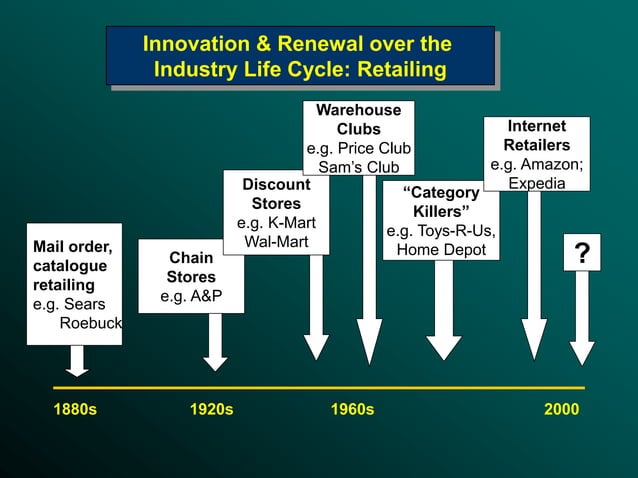 Innovation & Renewal over the Industry Life Cycle: Retailing

Mail order, catalogue retailing e.g. Sears Roebuck

Chain Stores e.g. A&P

Discount Stores e.g. K-Mart Wal-Mart

Warehouse Clubs e.g. Price Club Sam's Club

"Category Killers" e.g. Toys-R-Us, Home Depot

Internet Retailers e.g. Amazon; Expedia

?

1880s

1920s

1960s

2000